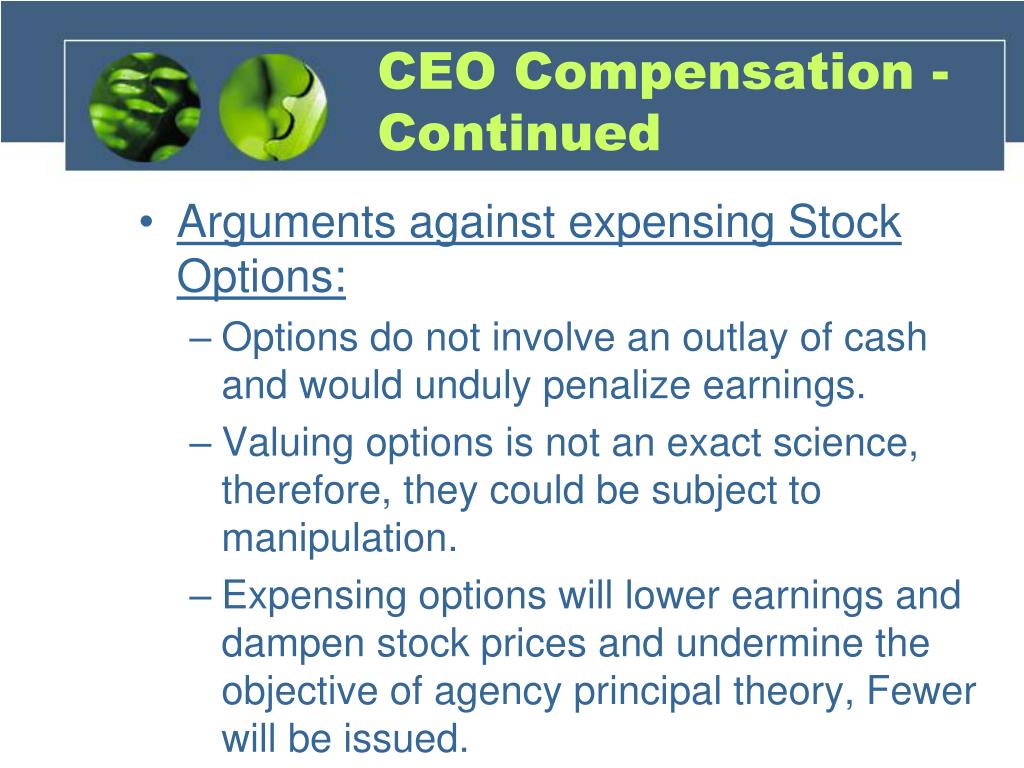 CEO Compensation - Continued

• Arguments against expensing Stock Options:
– Options do not involve an outlay of cash and would unduly penalize earnings.
– Valuing options is not an exact science, therefore, they could be subject to manipulation.
– Expensing options will lower earnings and dampen stock prices and undermine the objective of agency principal theory, Fewer will be issued.